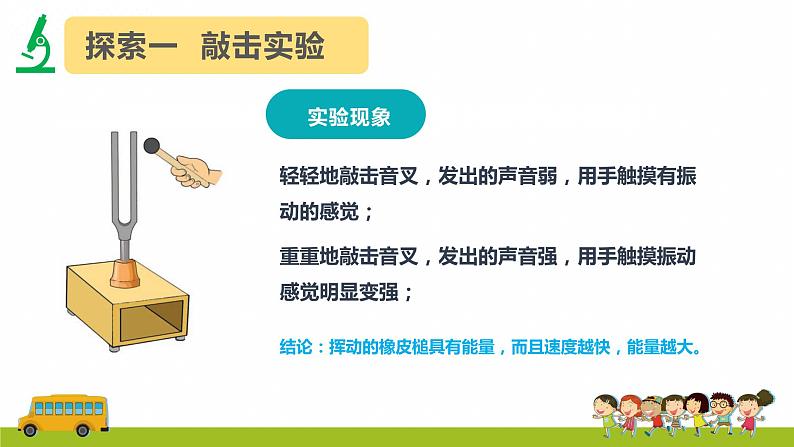 探索一　敲击实验

实验现象

轻轻地敲击音叉，发出的声音弱，用手触摸有振动的感觉；

重重地敲击音叉，发出的声音强，用手触摸振动感觉明显变强；

结论：挥动的橡皮槌具有能量，而且速度越快，能量越大。